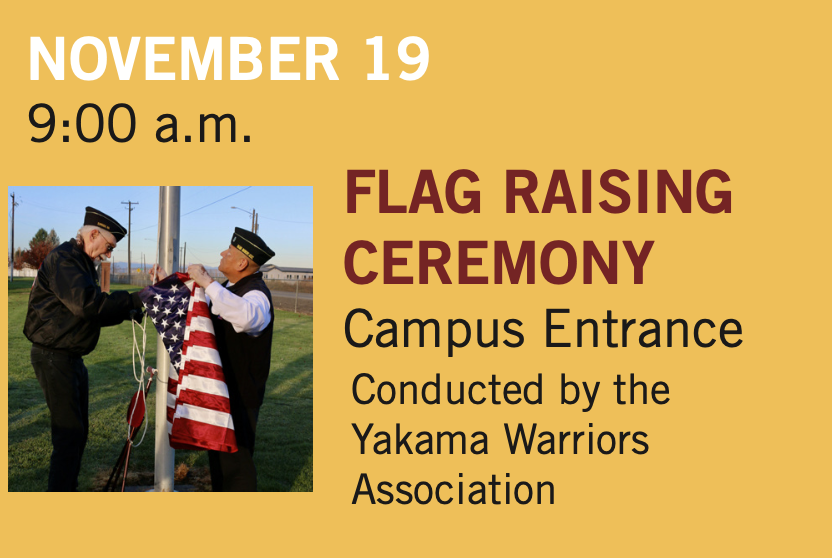 NOVEMBER 19
9:00 a.m.

FLAG RAISING CEREMONY
Campus Entrance
Conducted by the Yakama Warriors Association